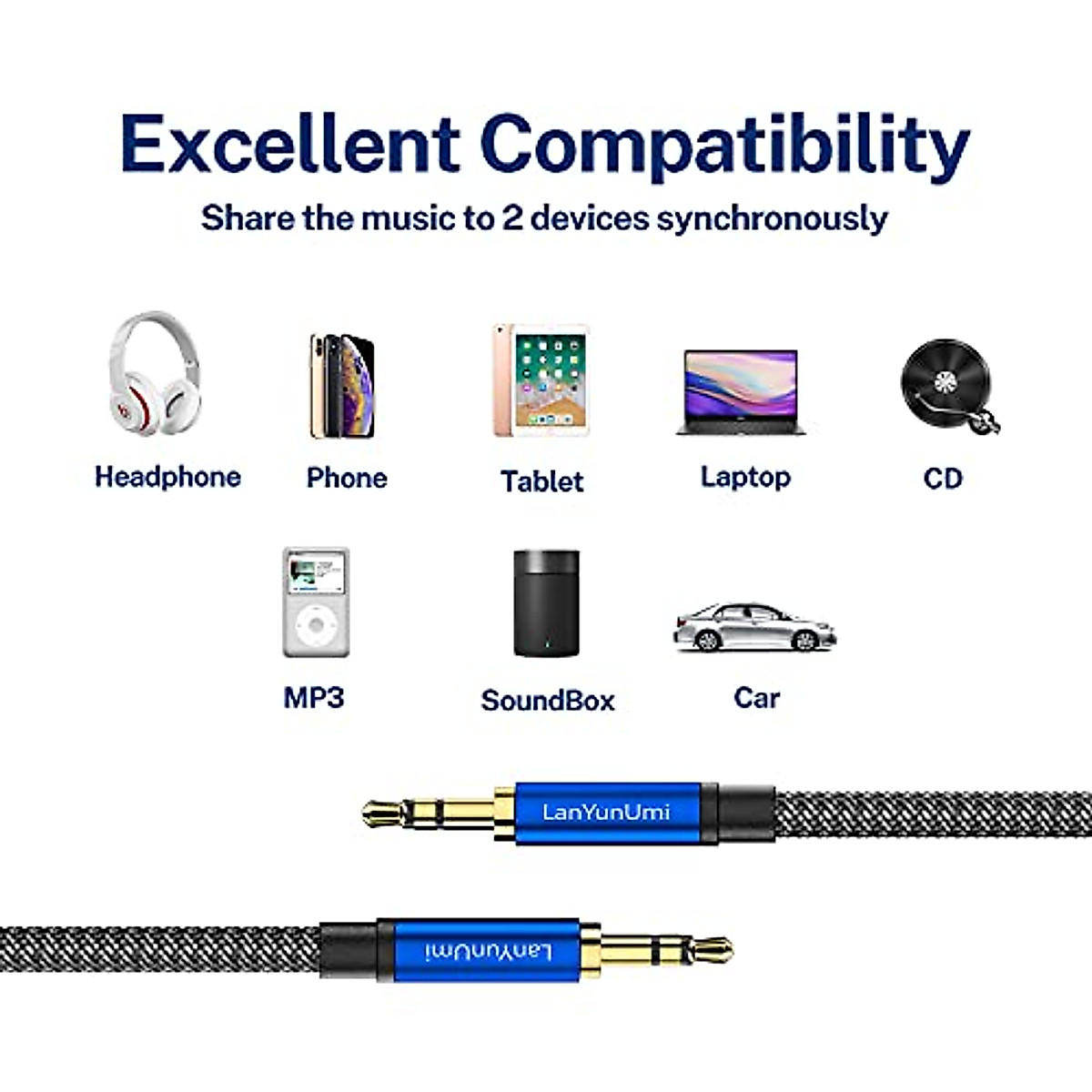 Excellent Compatibility

Share the music to 2 devices synchronously

Headphone

Phone

Tablet

Laptop

CD

MP3

SoundBox

Car

LanYunUmi

LanYunUmi